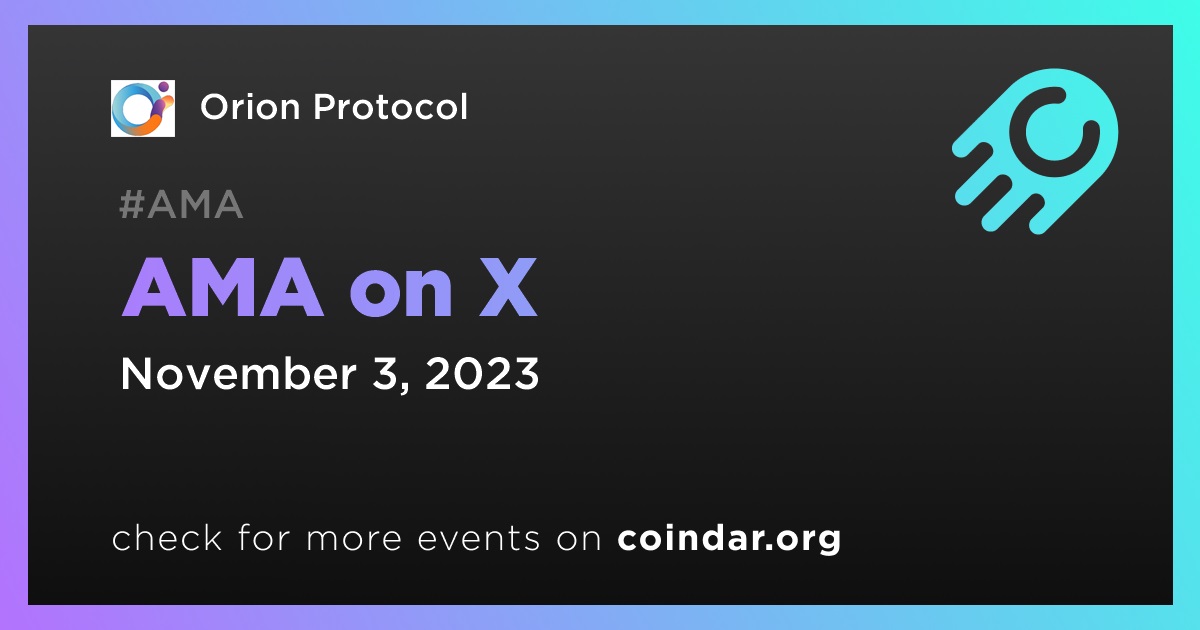 Orion Protocol

#AMA

AMA on X

November 3, 2023

check for more events on coindar.org